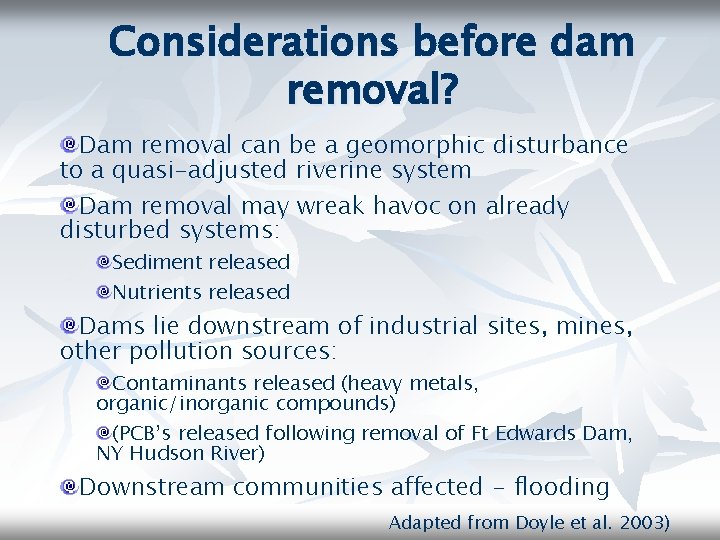 Considerations before dam removal?

Dam removal can be a geomorphic disturbance to a quasi-adjusted riverine system

Dam removal may wreak havoc on already disturbed systems:

Sediment released

Nutrients released

Dams lie downstream of industrial sites, mines, other pollution sources:

Contaminants released (heavy metals, organic/inorganic compounds)

(PCB's released following removal of Ft Edwards Dam, NY Hudson River)

Downstream communities affected – flooding

Adapted from Doyle et al. 2003)